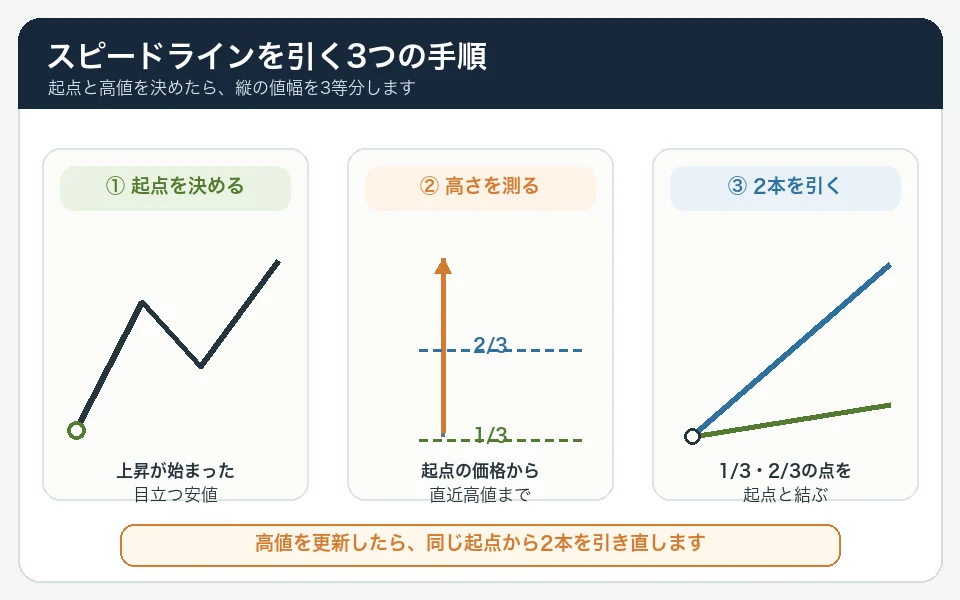 スピードラインを引く3つの手順
起点と高値を決めたら、縦の値幅を3等分します

① 起点を決める

上昇が始まった
目立つ安値

② 高さを測る

2/3
1/3

起点の価格から
直近高値まで

③ 2本を引く

1/3・2/3の点を
起点と結ぶ

高値を更新したら、同じ起点から2本を引き直します